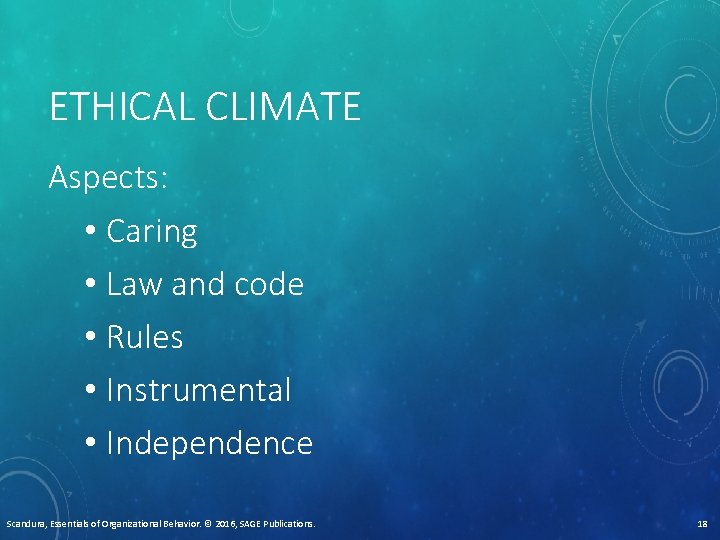 ETHICAL CLIMATE

Aspects:

• Caring
• Law and code
• Rules
• Instrumental
• Independence

Scandura, Essentials of Organizational Behavior. © 2016, SAGE Publications.

18